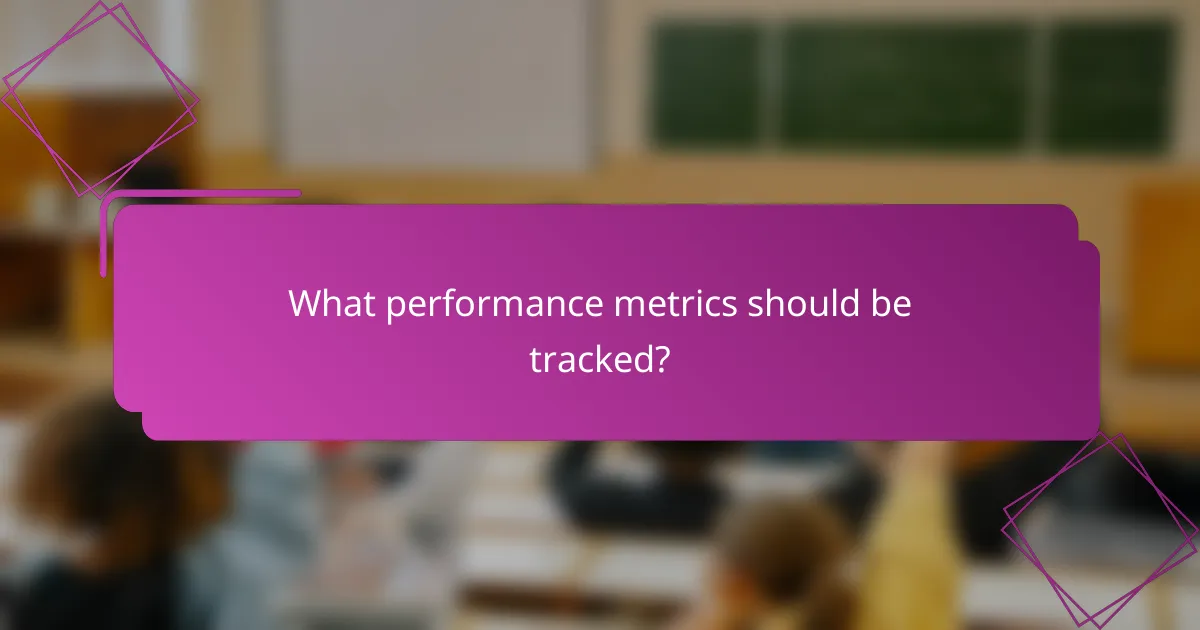 What performance metrics should be tracked?